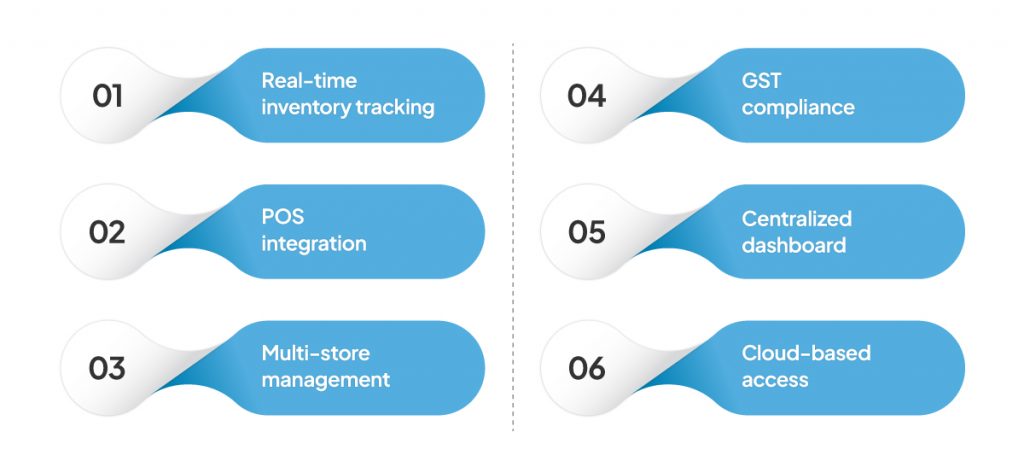 01
Real-time inventory tracking

02
POS integration

03
Multi-store management

04
GST compliance

05
Centralized dashboard

06
Cloud-based access